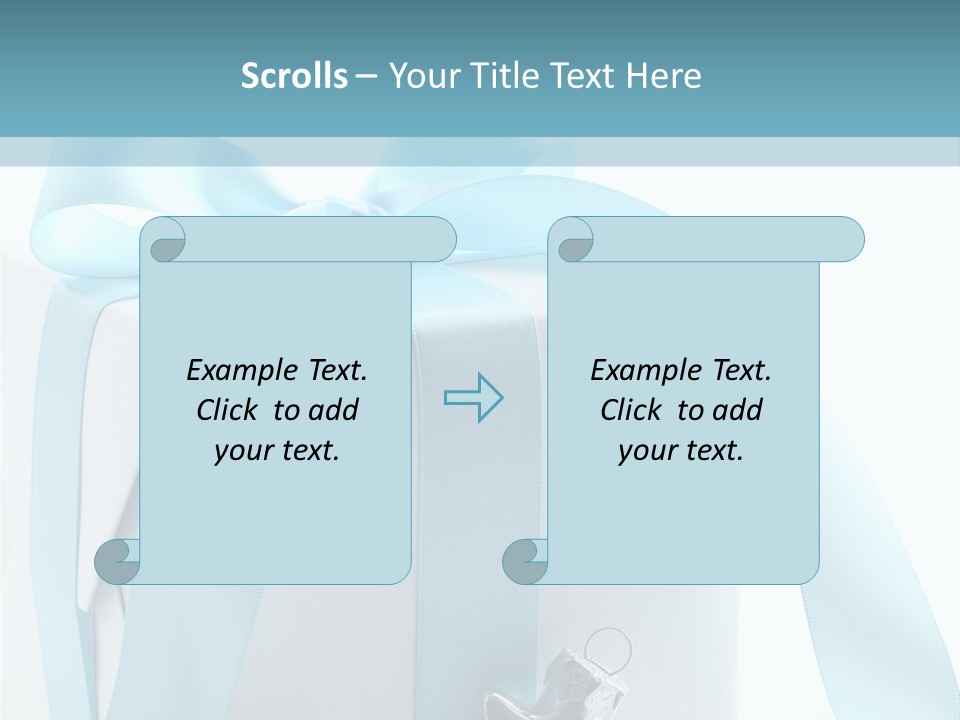 Scrolls – Your Title Text Here

Example Text. Click to add your text.

Example Text. Click to add your text.